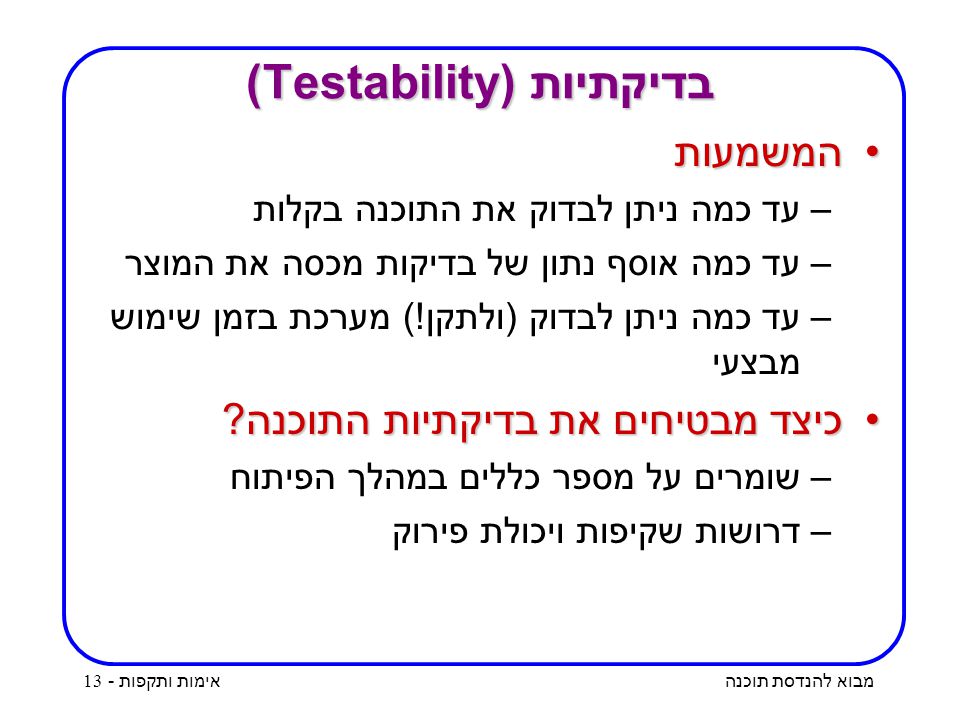 בדיקתיות (Testability)

• המשמעות
– עד כמה ניתן לבדוק את התוכנה בקלות
– עד כמה אוסף נתון של בדיקות מכסה את המוצר
– עד כמה ניתן לבדוק (ולתקן!) מערכת בזמן שימוש מבצעי

• כיצד מבטיחים את בדיקתיות התוכנה?
– שומרים על מספר כללים במהלך הפיתוח
– דרושות שקיפות ויכולת פירוק

מבוא להנדסת תוכנה
אימות ותקפות - 13